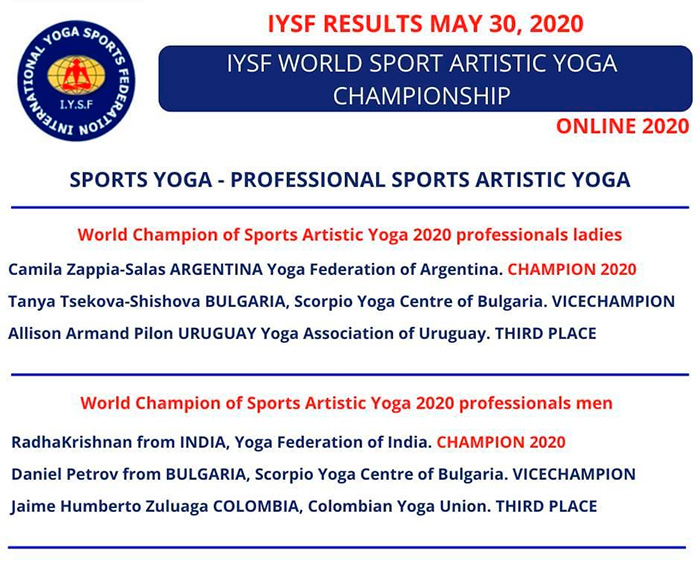 INTERNATIONAL YOGA SPORTS FEDERATION
I.Y.S.F

IYSF RESULTS MAY 30, 2020

IYSF WORLD SPORT ARTISTIC YOGA CHAMPIONSHIP

ONLINE 2020

SPORTS YOGA - PROFESSIONAL SPORTS ARTISTIC YOGA

World Champion of Sports Artistic Yoga 2020 professionals ladies

Camila Zappia-Salas ARGENTINA Yoga Federation of Argentina. CHAMPION 2020

Tanya Tsekova-Shishova BULGARIA, Scorpio Yoga Centre of Bulgaria. VICECHAMPION

Allison Armand Pilon URUGUAY Yoga Association of Uruguay. THIRD PLACE

World Champion of Sports Artistic Yoga 2020 professionals men

RadhaKrishnan from INDIA, Yoga Federation of India. CHAMPION 2020

Daniel Petrov from BULGARIA, Scorpio Yoga Centre of Bulgaria. VICECHAMPION

Jaime Humberto Zuluaga COLOMBIA, Colombian Yoga Union. THIRD PLACE